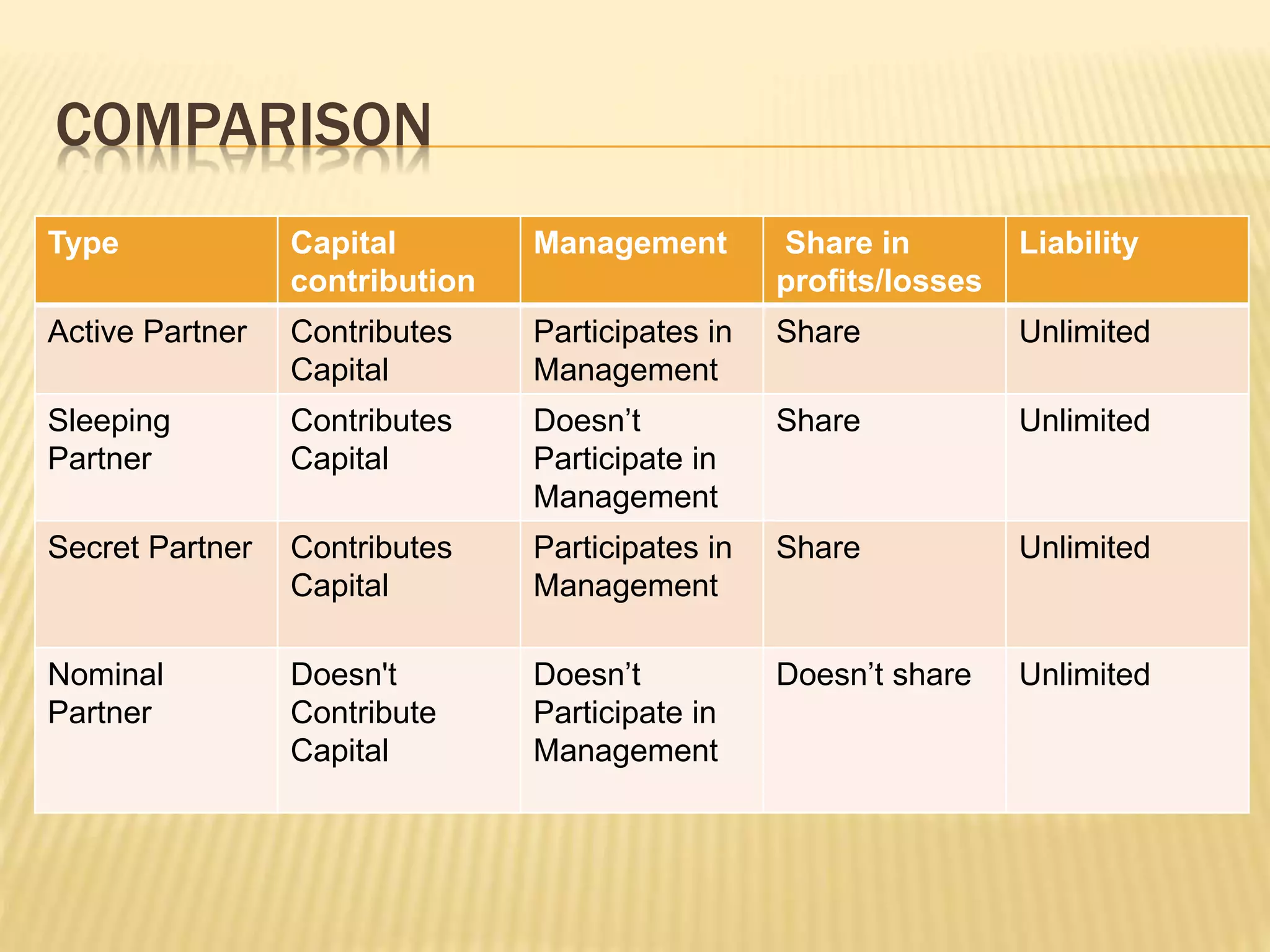 COMPARISON

| Type | Capital contribution | Management | Share in profits/losses | Liability |
|---|---|---|---|---|
| Active Partner | Contributes Capital | Participates in Management | Share | Unlimited |
| Sleeping Partner | Contributes Capital | Doesn’t Participate in Management | Share | Unlimited |
| Secret Partner | Contributes Capital | Participates in Management | Share | Unlimited |
| Nominal Partner | Doesn't Contribute Capital | Doesn’t Participate in Management | Doesn’t share | Unlimited |